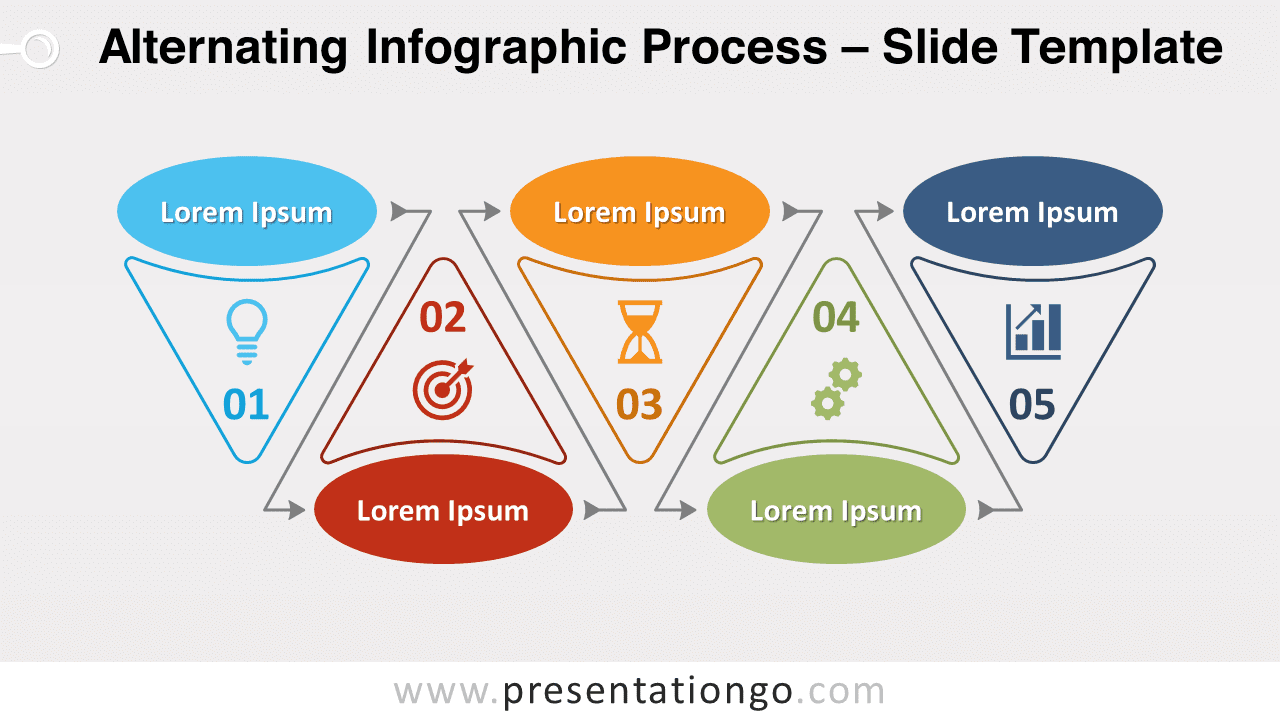 Alternating Infographic Process – Slide Template

Lorem Ipsum

01

02

Lorem Ipsum

Lorem Ipsum

03

04

Lorem Ipsum

Lorem Ipsum

05

www.presentationgo.com